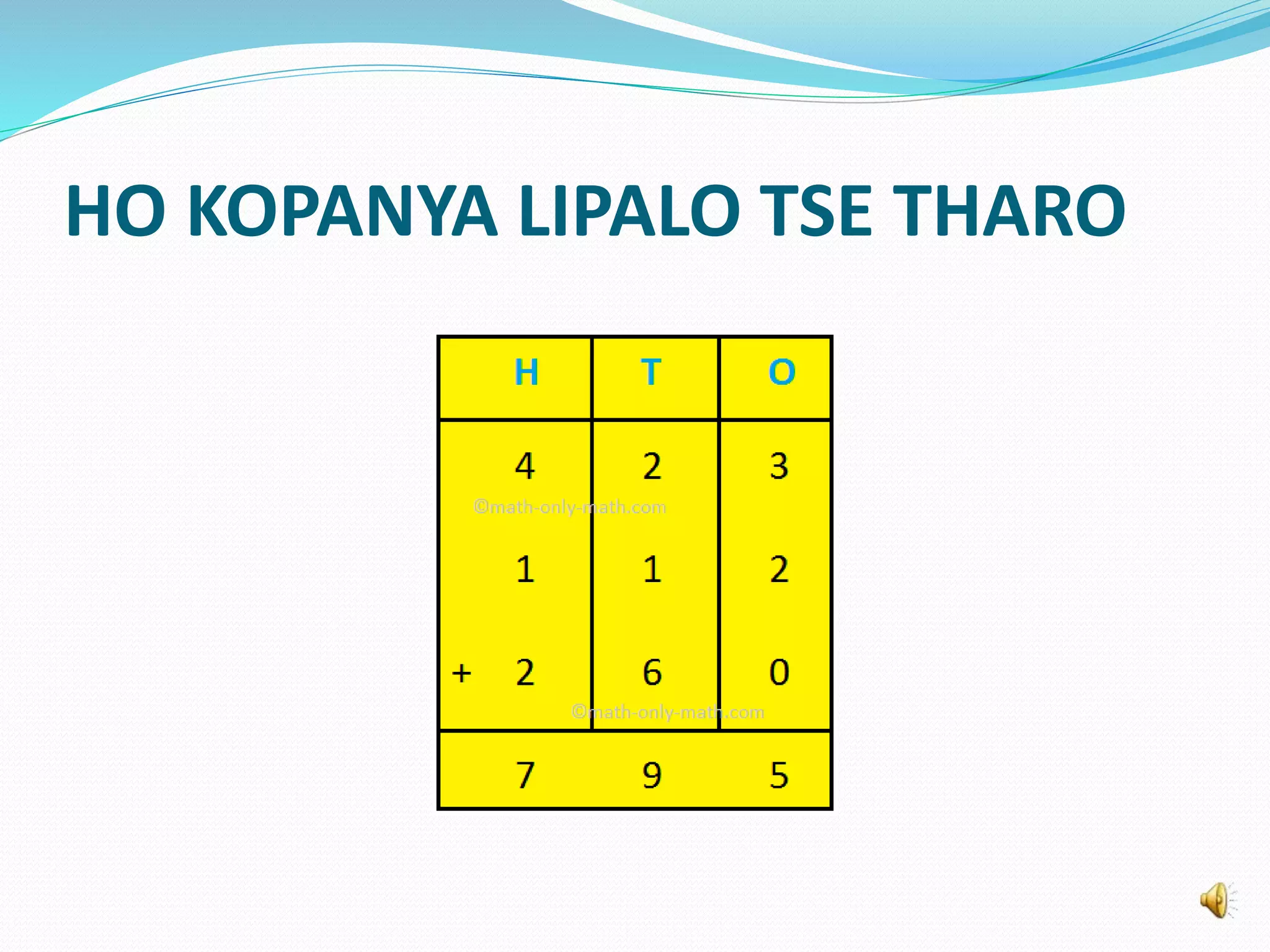 HO KOPANYA LIPALO TSE THARO

| H | T | O |
|---|---|---|
| 4 | 2 | 3 |
| 1 | 1 | 2 |
| + 2 | 6 | 0 |
| 7 | 9 | 5 |

©math-only-math.com
©math-only-math.com